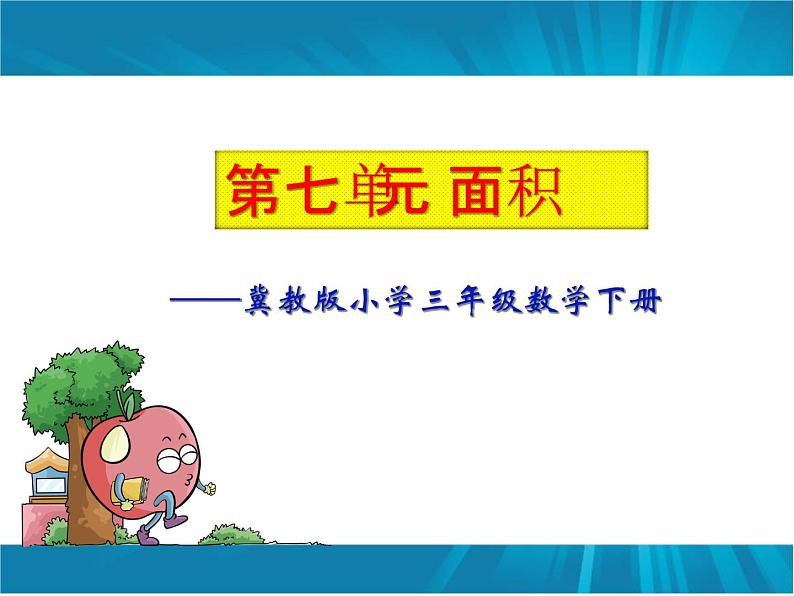 第七单元 面积

——冀教版小学三年级数学下册